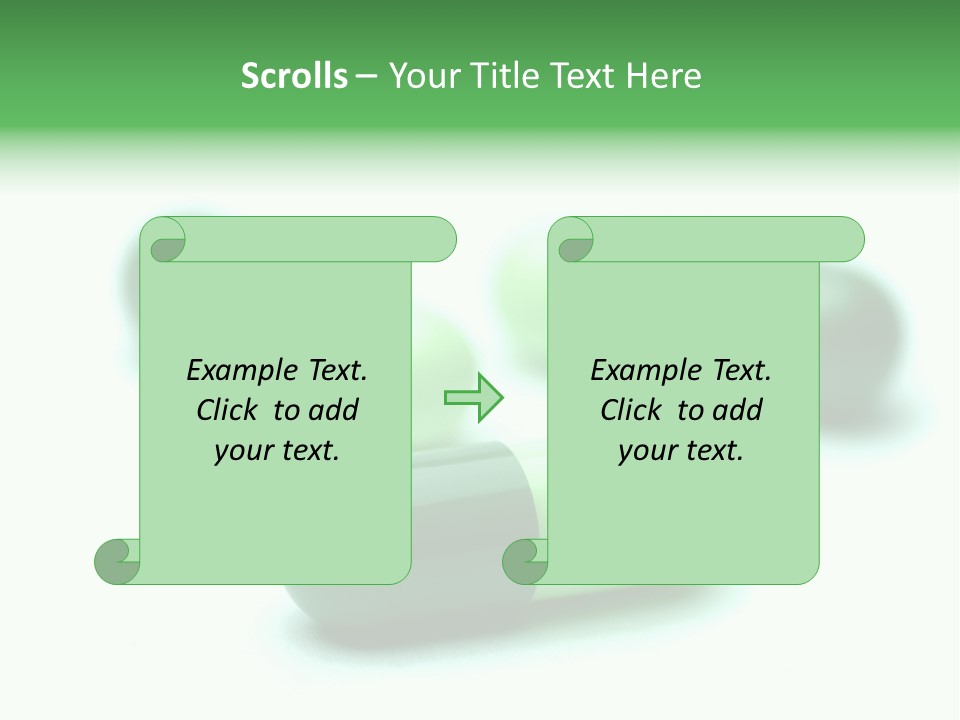 Scrolls – Your Title Text Here

Example Text. Click to add your text.

Example Text. Click to add your text.